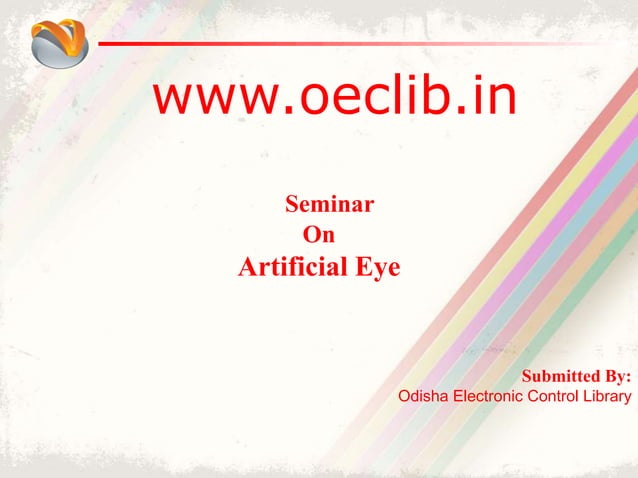 www.oeclib.in

Seminar
On
Artificial Eye

Submitted By:
Odisha Electronic Control Library